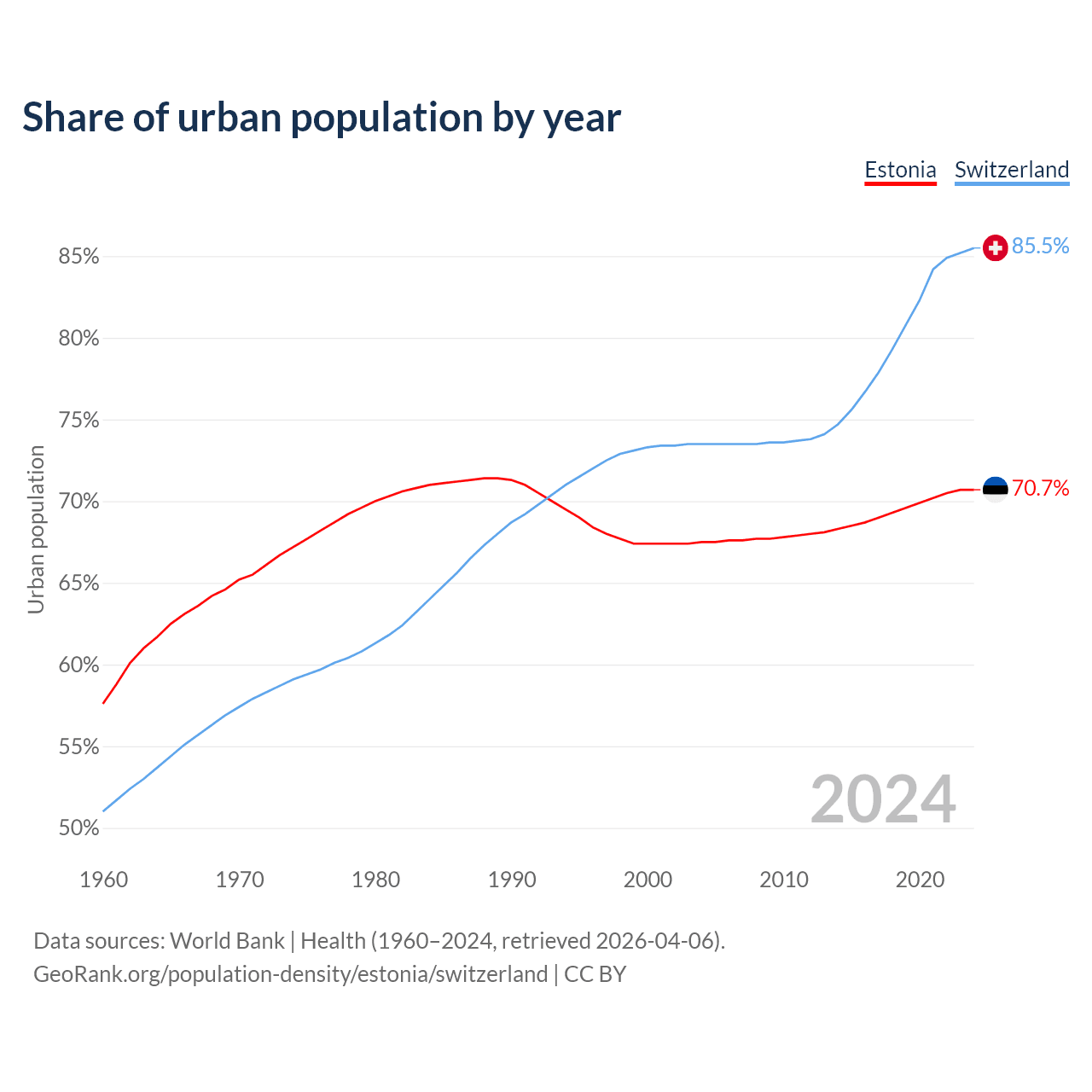 Share of urban population by year

Estonia Switzerland

Urban population

85%
80%
75%
70%
65%
60%
55%
50%

85.5%
70.7%

2024

1960 1970 1980 1990 2000 2010 2020

Data sources: World Bank | Health (1960–2024, retrieved 2026-04-06).
GeoRank.org/population-density/estonia/switzerland | CC BY